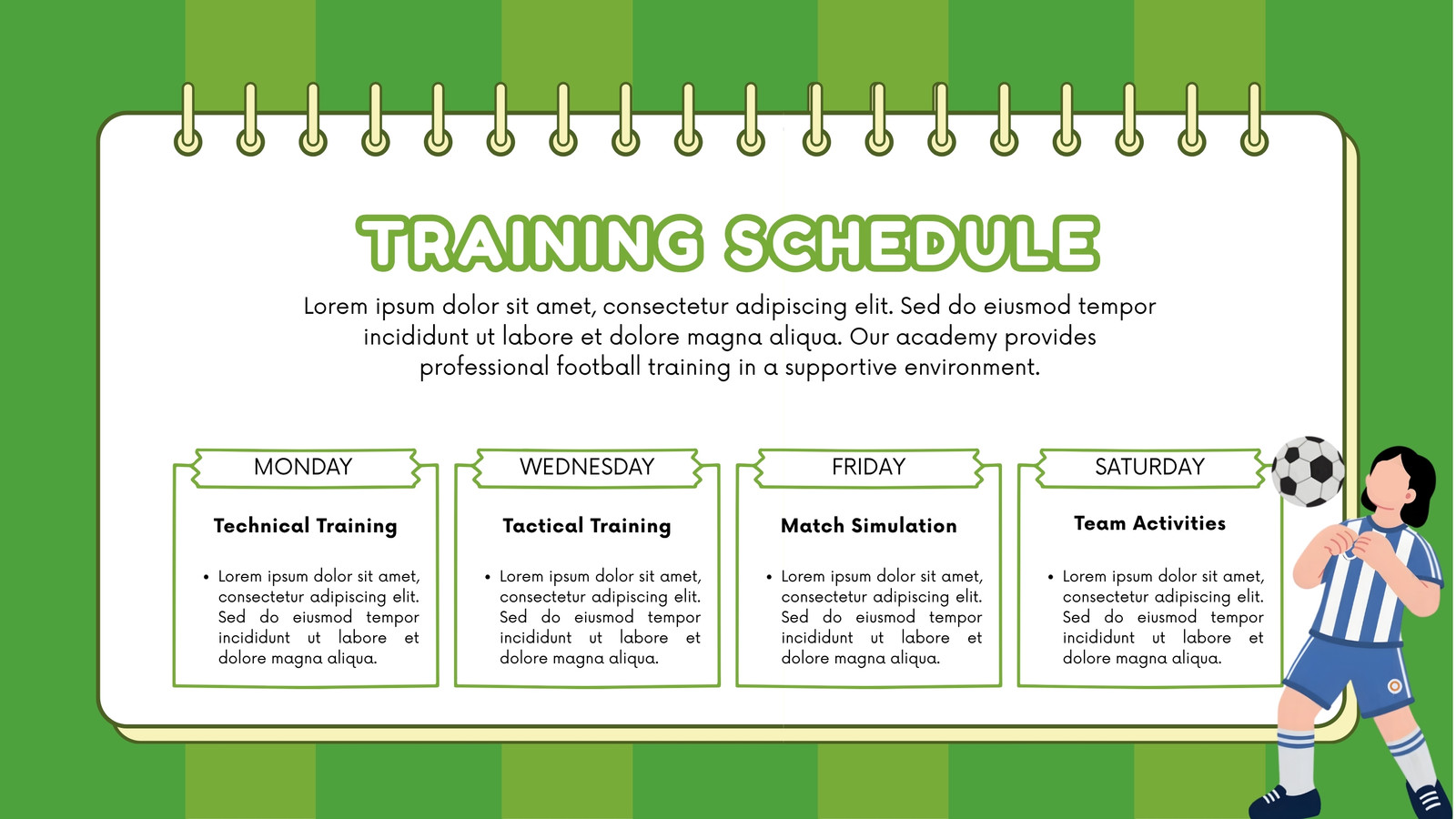 TRAINING SCHEDULE

Lorem ipsum dolor sit amet, consectetur adipiscing elit. Sed do eiusmod tempor incididunt ut labore et dolore magna aliqua. Our academy provides professional football training in a supportive environment.

MONDAY

Technical Training

• Lorem ipsum dolor sit amet, consectetur adipiscing elit. Sed do eiusmod tempor incididunt ut labore et dolore magna aliqua.

WEDNESDAY

Tactical Training

• Lorem ipsum dolor sit amet, consectetur adipiscing elit. Sed do eiusmod tempor incididunt ut labore et dolore magna aliqua.

FRIDAY

Match Simulation

• Lorem ipsum dolor sit amet, consectetur adipiscing elit. Sed do eiusmod tempor incididunt ut labore et dolore magna aliqua.

SATURDAY

Team Activities

• Lorem ipsum dolor sit amet, consectetur adipiscing elit. Sed do eiusmod tempor incididunt ut labore et dolore magna aliqua.